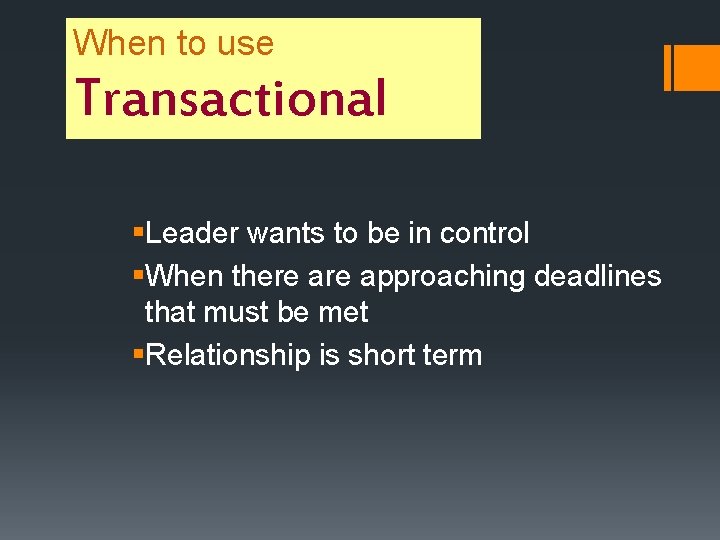 When to use
Transactional

▪Leader wants to be in control
▪When there are approaching deadlines that must be met
▪Relationship is short term